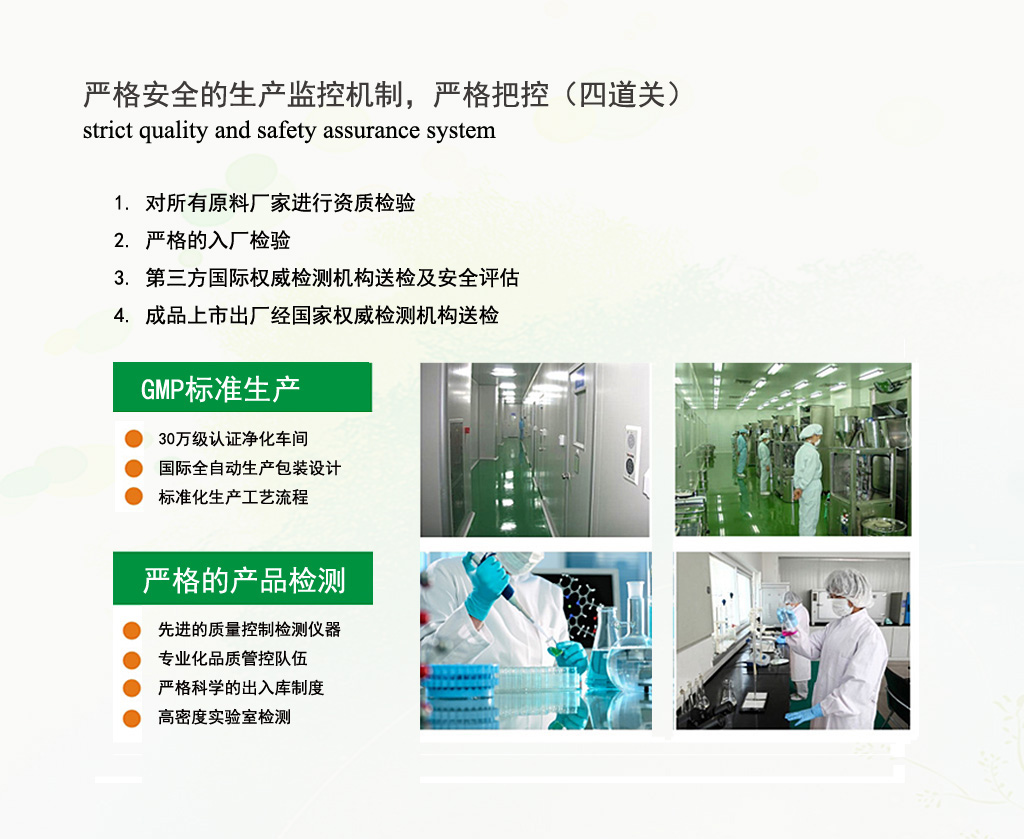 严格安全的生产监控机制，严格把控（四道关）
strict quality and safety assurance system

1. 对所有原料厂家进行资质检验
2. 严格的入厂检验
3. 第三方国际权威检测机构送检及安全评估
4. 成品上市出厂经国家权威检测机构送检

GMP标准生产

30万级认证净化车间
国际全自动生产包装设计
标准化生产工艺流程

严格的产品检测

先进的质量控制检测仪器
专业化品质管控队伍
严格科学的出入库制度
高密度实验室检测